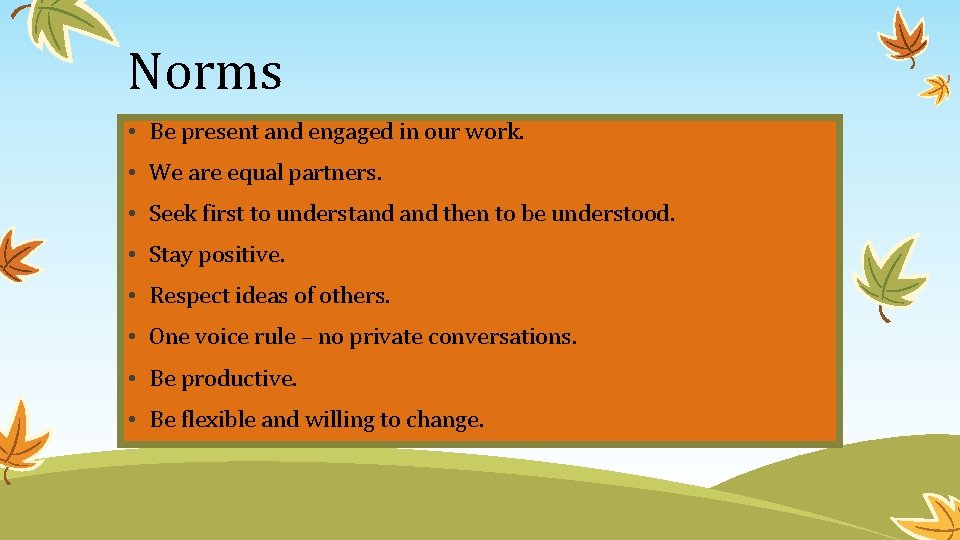 Norms

• Be present and engaged in our work.
• We are equal partners.
• Seek first to understand and then to be understood.
• Stay positive.
• Respect ideas of others.
• One voice rule – no private conversations.
• Be productive.
• Be flexible and willing to change.